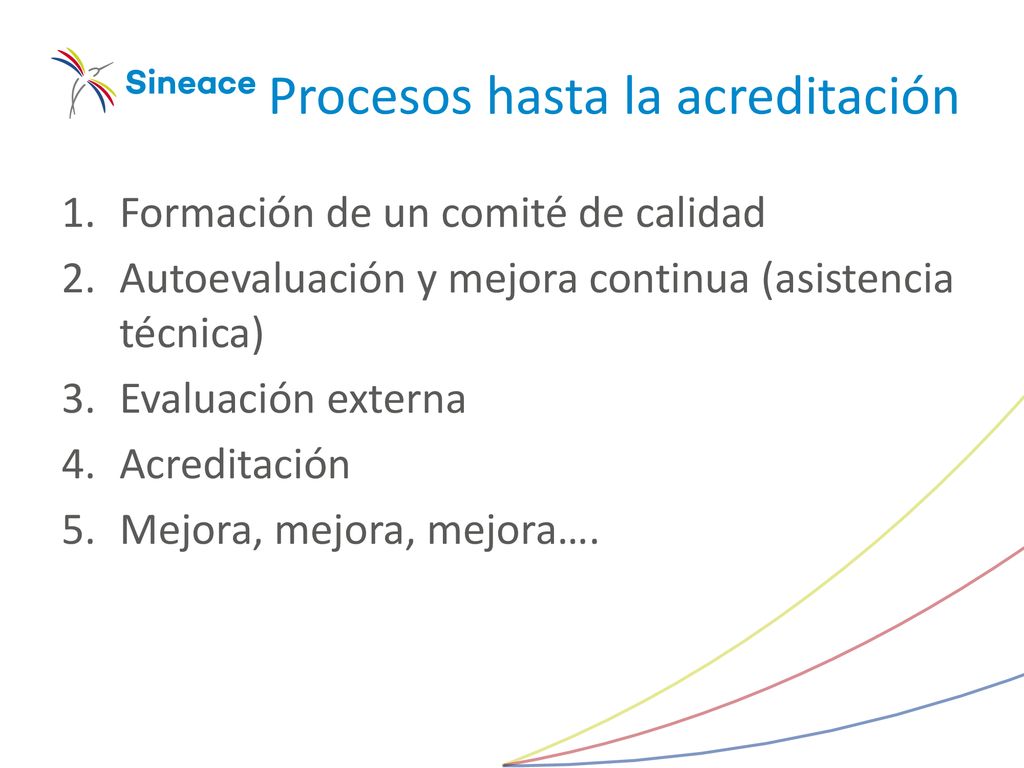 Sineace Procesos hasta la acreditación

1. Formación de un comité de calidad
2. Autoevaluación y mejora continua (asistencia técnica)
3. Evaluación externa
4. Acreditación
5. Mejora, mejora, mejora….